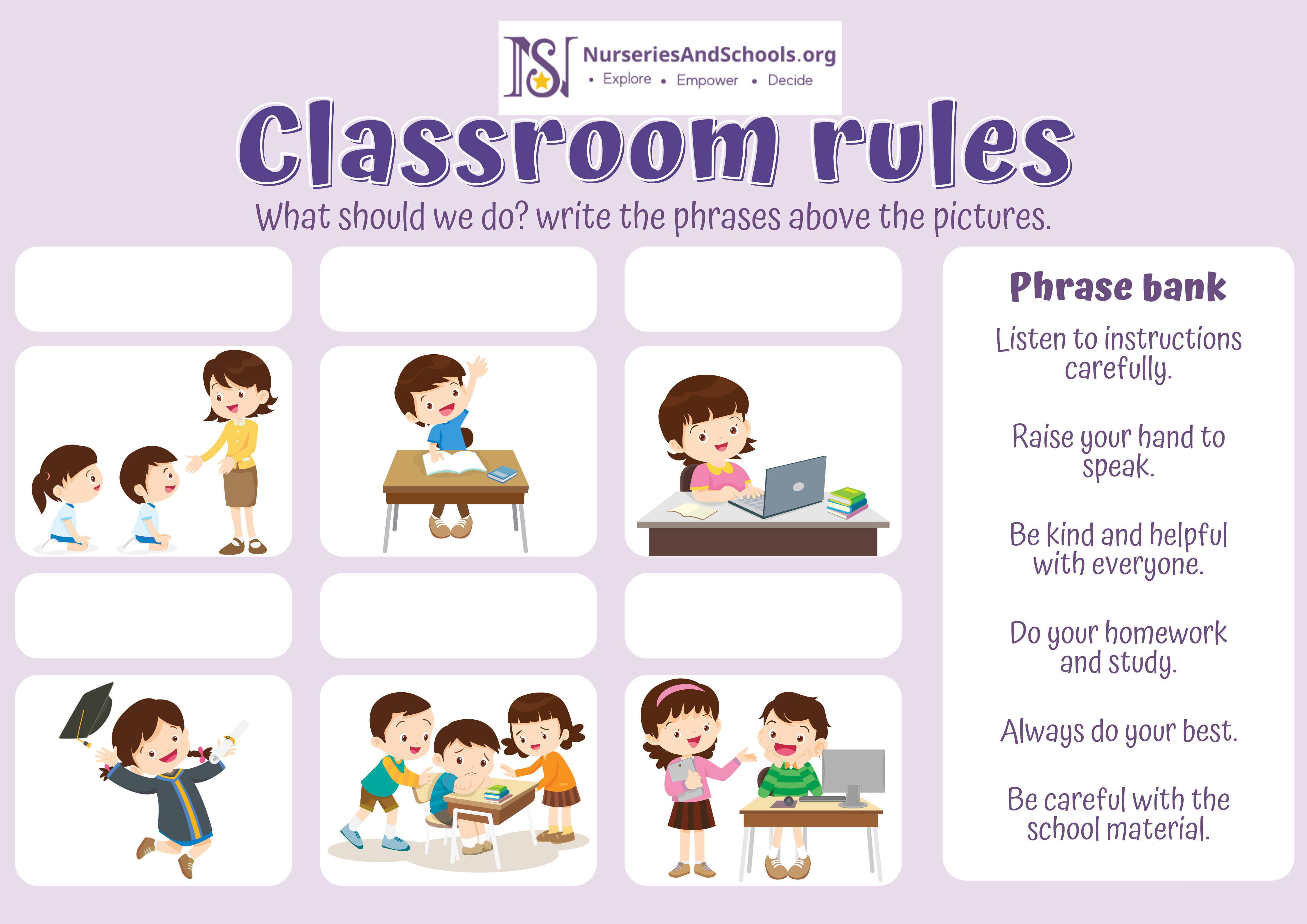 NS NurseriesAndSchools.org
• Explore • Empower • Decide

Classroom rules

What should we do? write the phrases above the pictures.

Phrase bank

Listen to instructions carefully.

Raise your hand to speak.

Be kind and helpful with everyone.

Do your homework and study.

Always do your best.

Be careful with the school material.